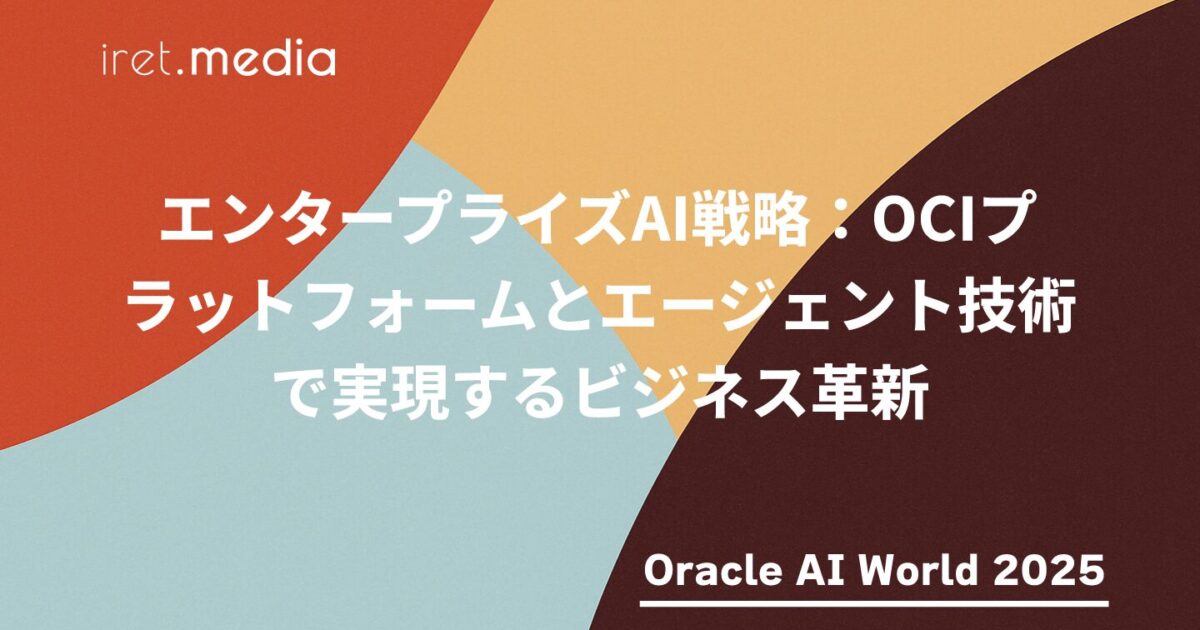 iret.media

エンタープライズAI戦略：OCIプラットフォームとエージェント技術で実現するビジネス革新

Oracle AI World 2025